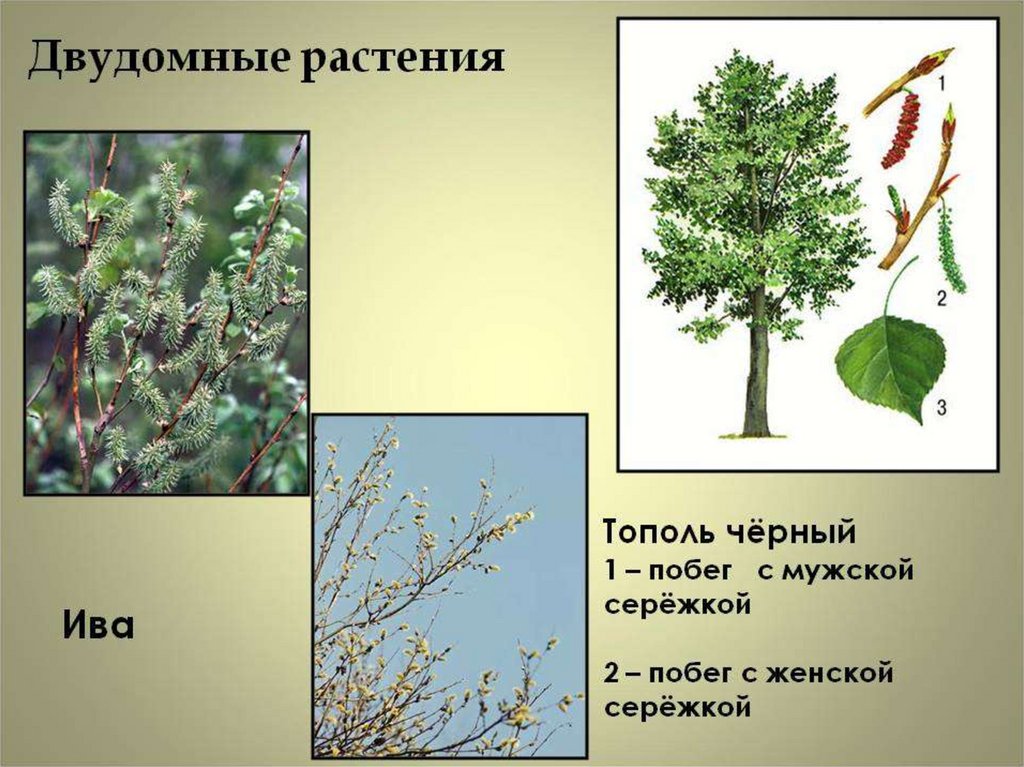 Двудомные растения

1

2

3

Ива

Тополь чёрный
1 – побег с мужской серёжкой

2 – побег с женской серёжкой